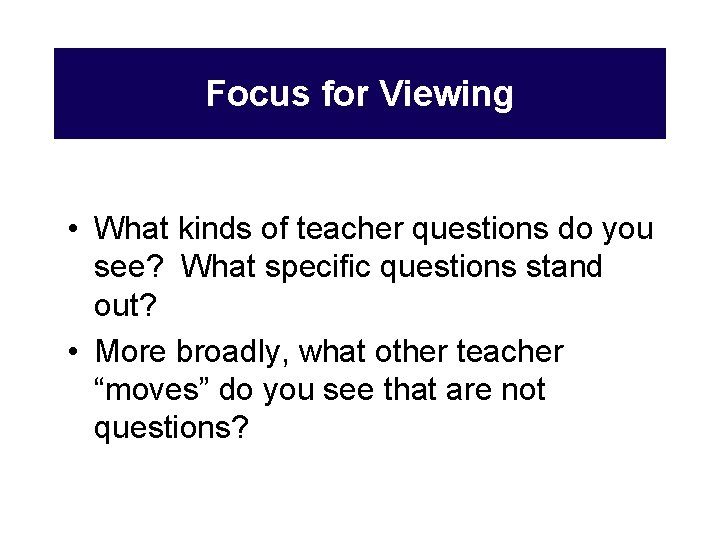 Focus for Viewing

• What kinds of teacher questions do you see? What specific questions stand out?

• More broadly, what other teacher “moves” do you see that are not questions?